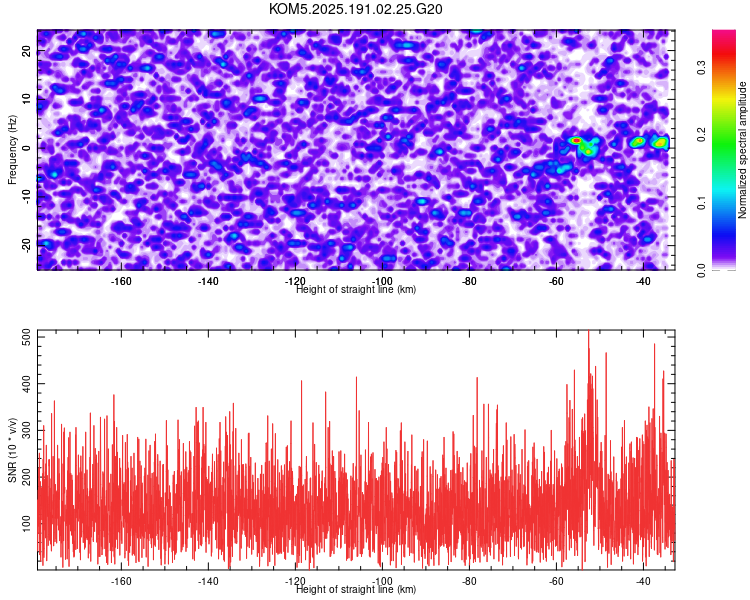 KOM5.2025.191.02.25.G20

Frequency (Hz)
20
10
0
-10
-20
-160
-140
-120
-100
-80
-60
-40
Height of straight line (km)

Normalized spectral amplitude
0.0
0.1
0.2
0.3

SNR (10 * v/v)
500
400
300
200
100
-160
-140
-120
-100
-80
-60
-40
Height of straight line (km)